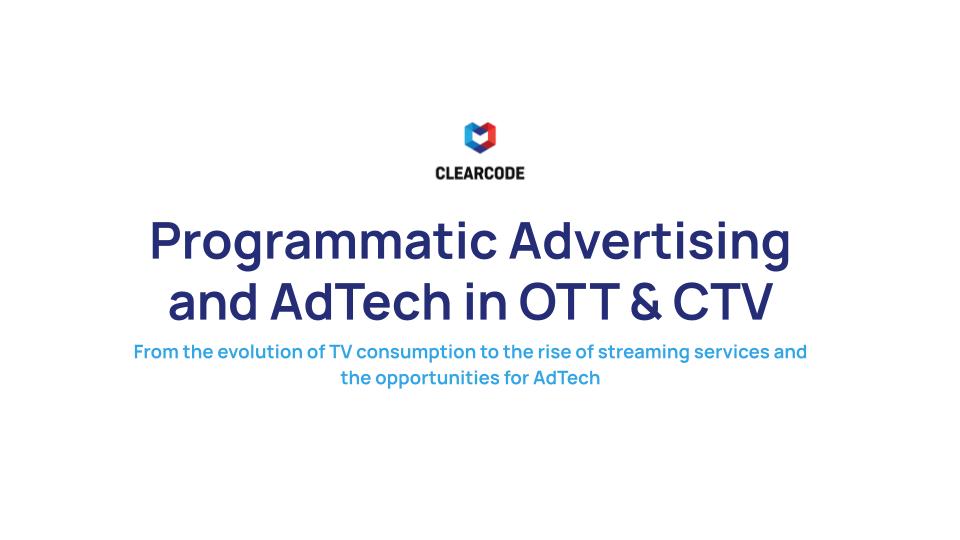 CLEARCODE

Programmatic Advertising and AdTech in OTT & CTV

From the evolution of TV consumption to the rise of streaming services and the opportunities for AdTech